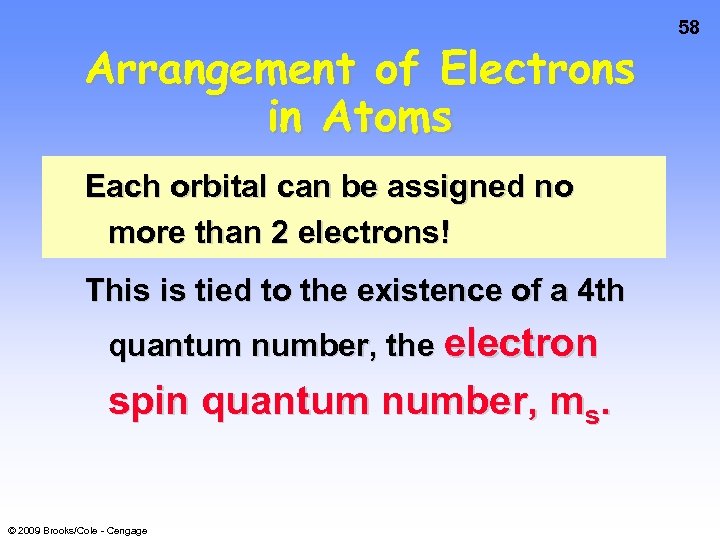 58

Arrangement of Electrons in Atoms

Each orbital can be assigned no more than 2 electrons!

This is tied to the existence of a 4th quantum number, the electron spin quantum number, $m_s$.

© 2009 Brooks/Cole - Cengage